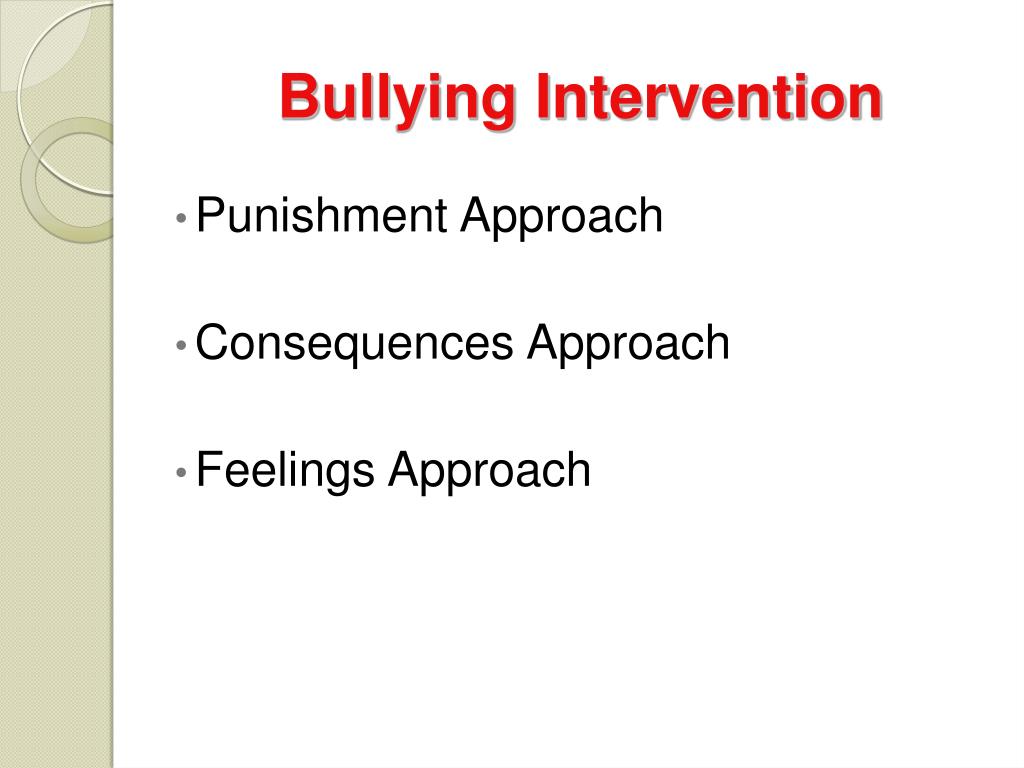 Bullying Intervention

• Punishment Approach

• Consequences Approach

• Feelings Approach